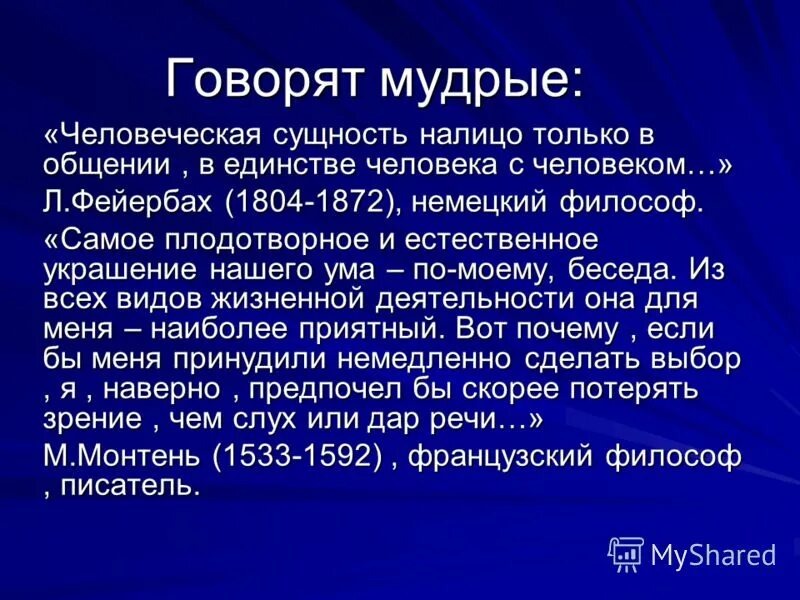 Говорят мудрые:

«Человеческая сущность налицо только в общении , в единстве человека с человеком…»

Л.Фейербах (1804-1872), немецкий философ.

«Самое плодотворное и естественное украшение нашего ума – по-моему, беседа. Из всех видов жизненной деятельности она для меня – наиболее приятный. Вот почему , если бы меня принудили немедленно сделать выбор , я , наверно , предпочел бы скорее потерять зрение , чем слух или дар речи…»

М.Монтень (1533-1592) , французский философ , писатель.

MyShared